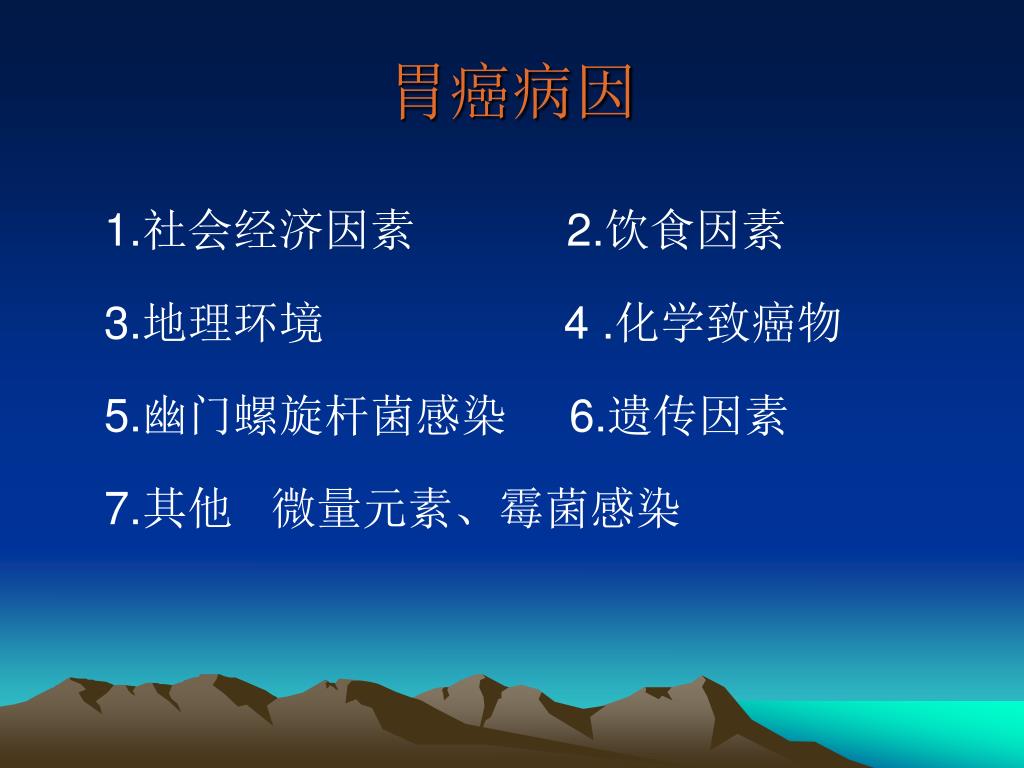 胃癌病因

1.社会经济因素　　　2.饮食因素

3.地理环境　　　　　4 .化学致癌物

5.幽门螺旋杆菌感染　6.遗传因素

7.其他　微量元素、霉菌感染